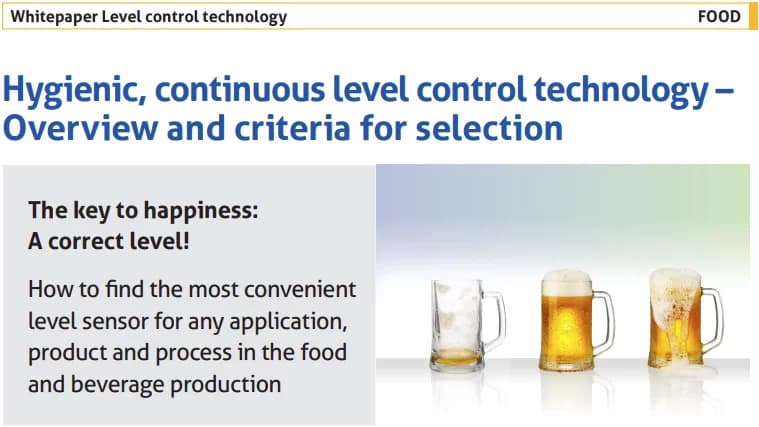 Whitepaper Level control technology

FOOD

Hygienic, continuous level control technology – Overview and criteria for selection

The key to happiness:
A correct level!

How to find the most convenient level sensor for any application, product and process in the food and beverage production